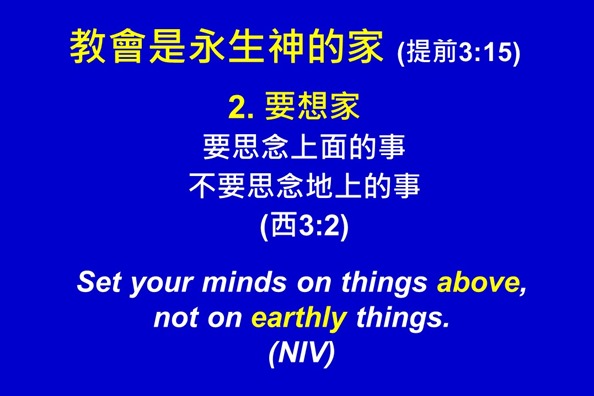 教會是永生神的家 (提前3:15)

2. 要想家

要思念上面的事
不要思念地上的事
(西3:2)

Set your minds on things above, not on earthly things.
(NIV)